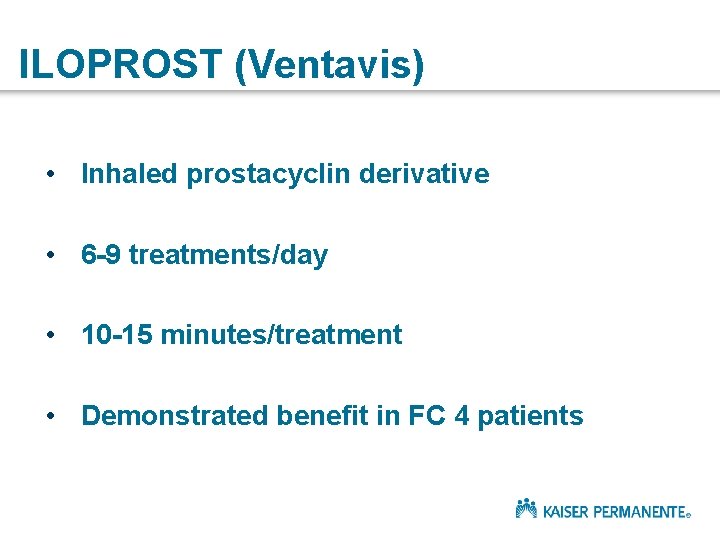 ILOPROST (Ventavis)

• Inhaled prostacyclin derivative

• 6-9 treatments/day

• 10-15 minutes/treatment

• Demonstrated benefit in FC 4 patients

KAISER PERMANENTE®